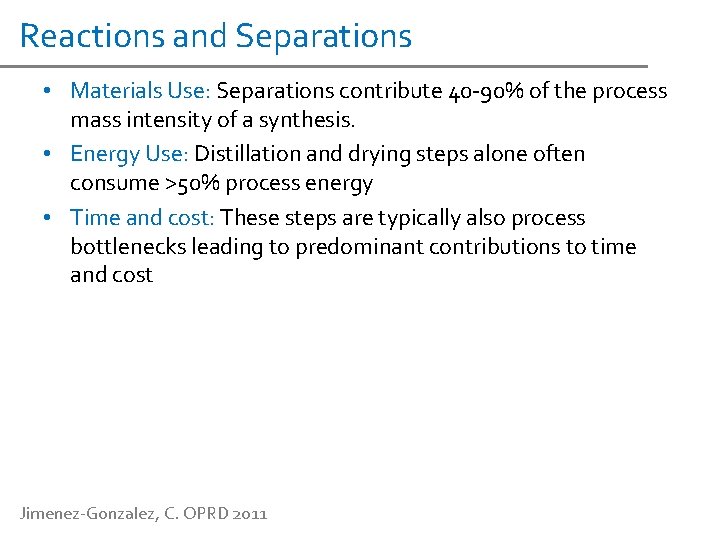 Reactions and Separations

• Materials Use: Separations contribute 40-90% of the process mass intensity of a synthesis.

• Energy Use: Distillation and drying steps alone often consume >50% process energy

• Time and cost: These steps are typically also process bottlenecks leading to predominant contributions to time and cost

Jimenez-Gonzalez, C. OPRD 2011